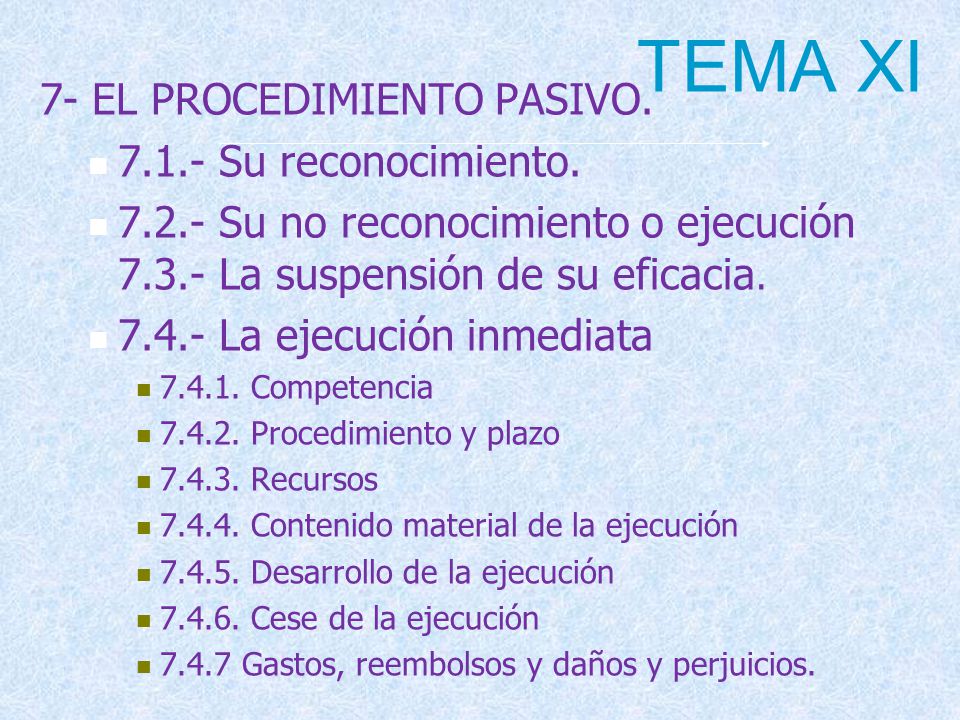 TEMA XI

7- EL PROCEDIMIENTO PASIVO.

7.1.- Su reconocimiento.
7.2.- Su no reconocimiento o ejecución
7.3.- La suspensión de su eficacia.
7.4.- La ejecución inmediata
7.4.1. Competencia
7.4.2. Procedimiento y plazo
7.4.3. Recursos
7.4.4. Contenido material de la ejecución
7.4.5. Desarrollo de la ejecución
7.4.6. Cese de la ejecución
7.4.7 Gastos, reembolsos y daños y perjuicios.